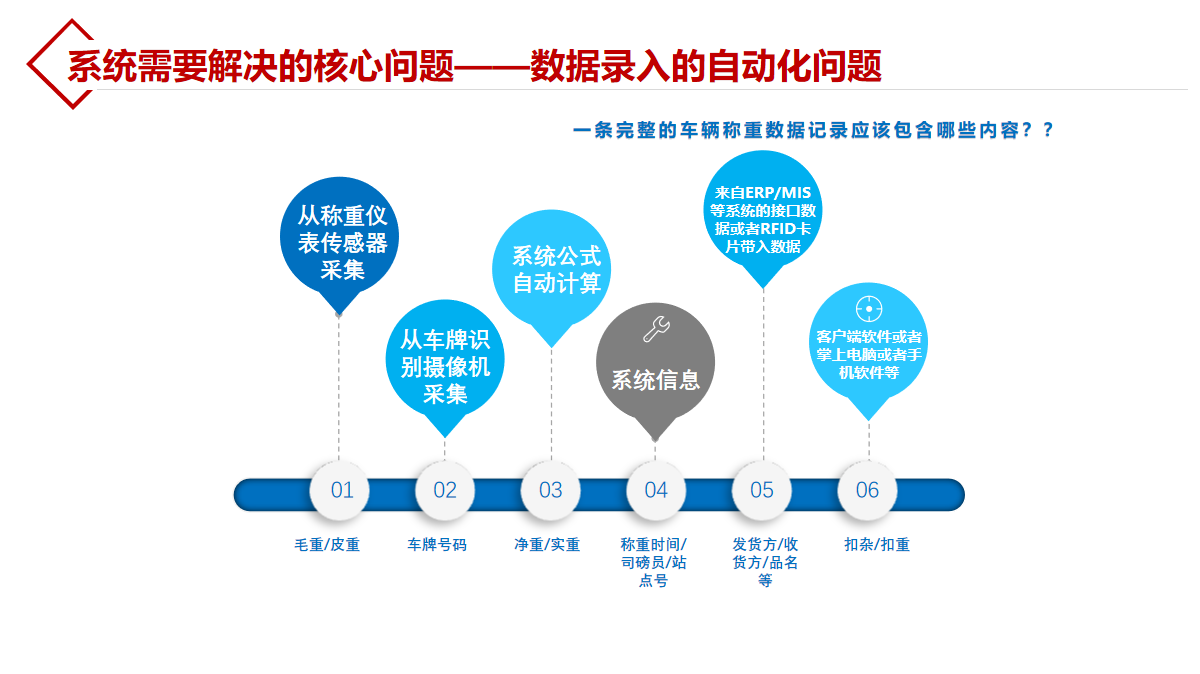 系统需要解决的核心问题——数据录入的自动化问题

一条完整的车辆称重数据记录应该包含哪些内容？？

从称重仪表传感器采集

从车牌识别摄像机采集

系统公式自动计算

系统信息

来自ERP/MIS等系统的接口数据或者RFID卡片带入数据

客户端软件或者掌上电脑或者手机软件等

01

02

03

04

05

06

毛重/皮重

车牌号码

净重/实重

称重时间/司磅员/站点号

发货方/收货方/品名等

扣杂/扣重